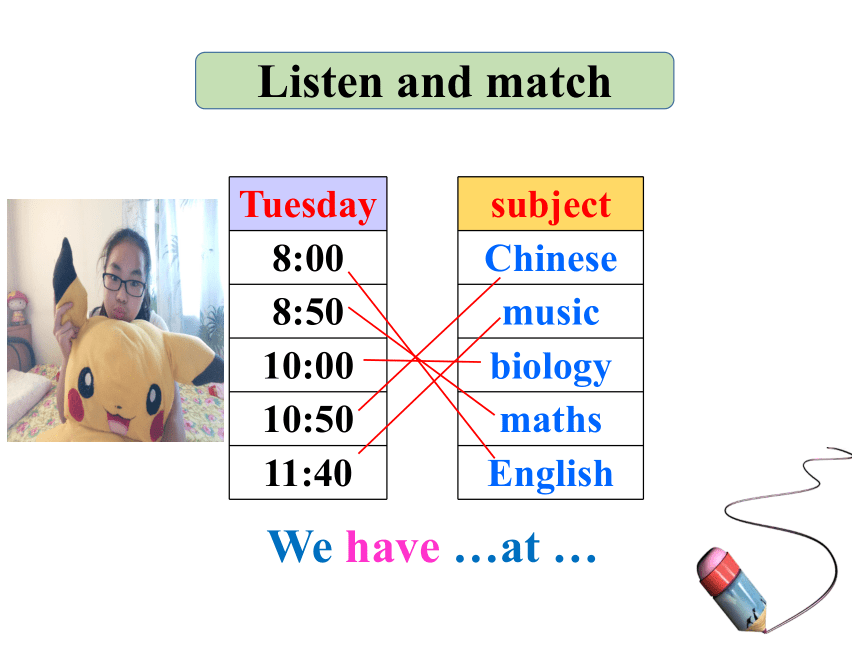 Listen and match

| Tuesday |
|---|
| 8:00 |
| 8:50 |
| 10:00 |
| 10:50 |
| 11:40 |

| subject |
|---|
| Chinese |
| music |
| biology |
| maths |
| English |

We have …at …